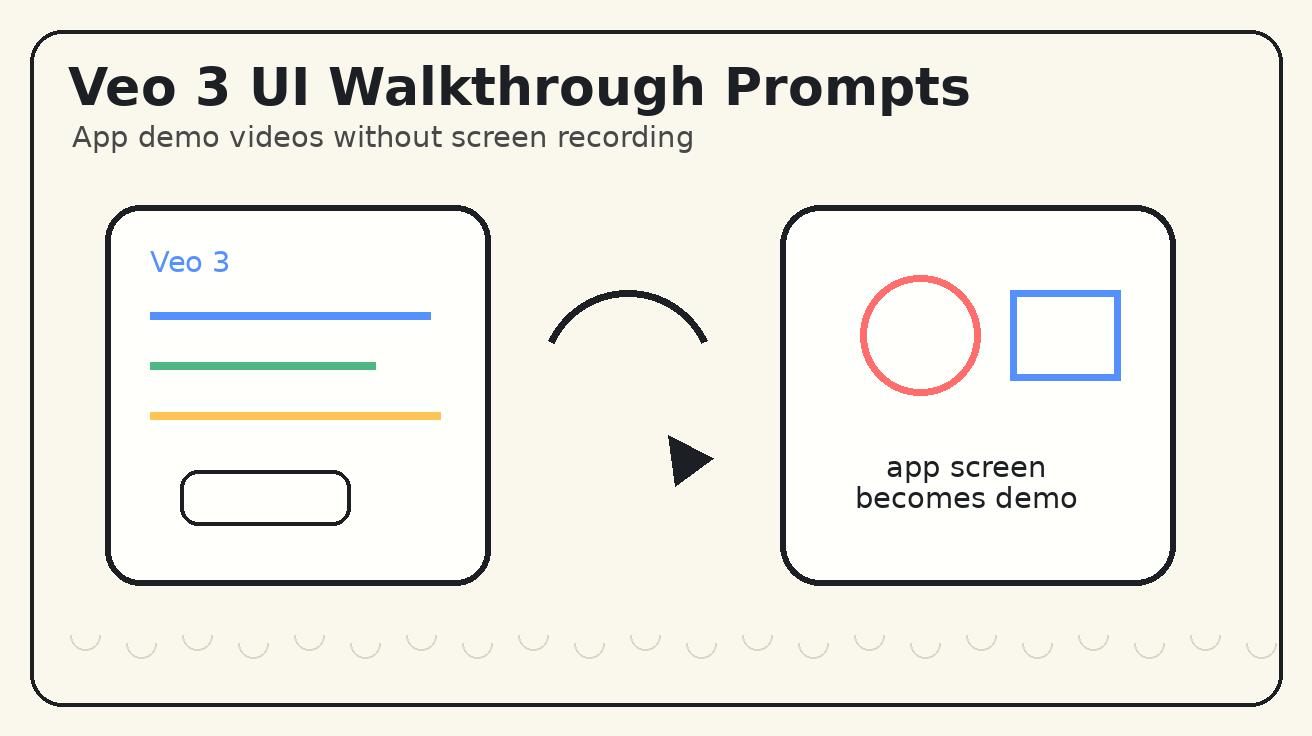 Veo 3 UI Walkthrough Prompts
App demo videos without screen recording

Veo 3

app screen
becomes demo